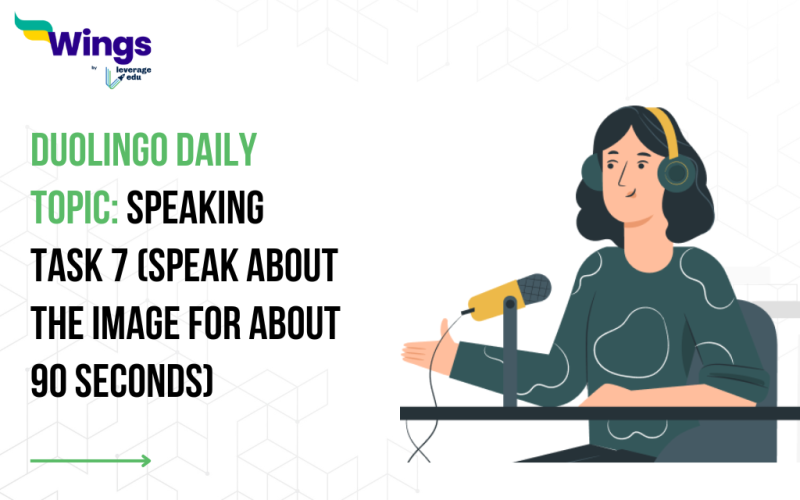 Wings
by leverage edu

DUOLINGO DAILY TOPIC: SPEAKING TASK 7 (SPEAK ABOUT THE IMAGE FOR ABOUT 90 SECONDS)